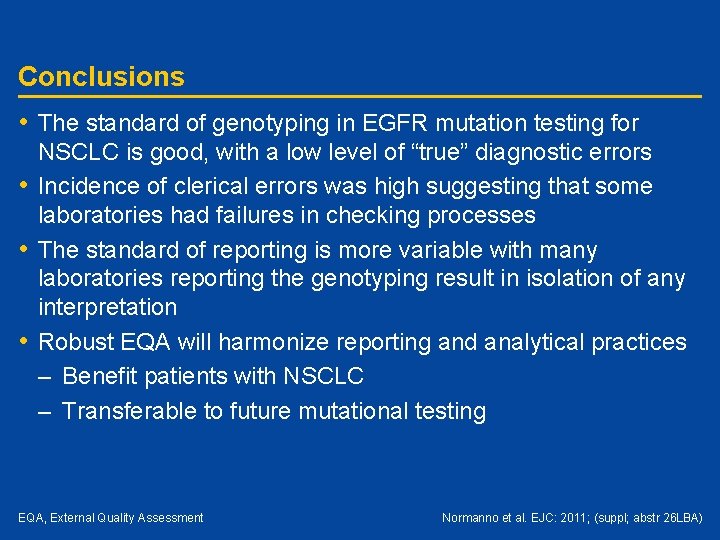 Conclusions

• The standard of genotyping in EGFR mutation testing for NSCLC is good, with a low level of “true” diagnostic errors

• Incidence of clerical errors was high suggesting that some laboratories had failures in checking processes

• The standard of reporting is more variable with many laboratories reporting the genotyping result in isolation of any interpretation

• Robust EQA will harmonize reporting and analytical practices

– Benefit patients with NSCLC

– Transferable to future mutational testing

EQA, External Quality Assessment

Normanno et al. EJC: 2011; (suppl; abstr 26LBA)